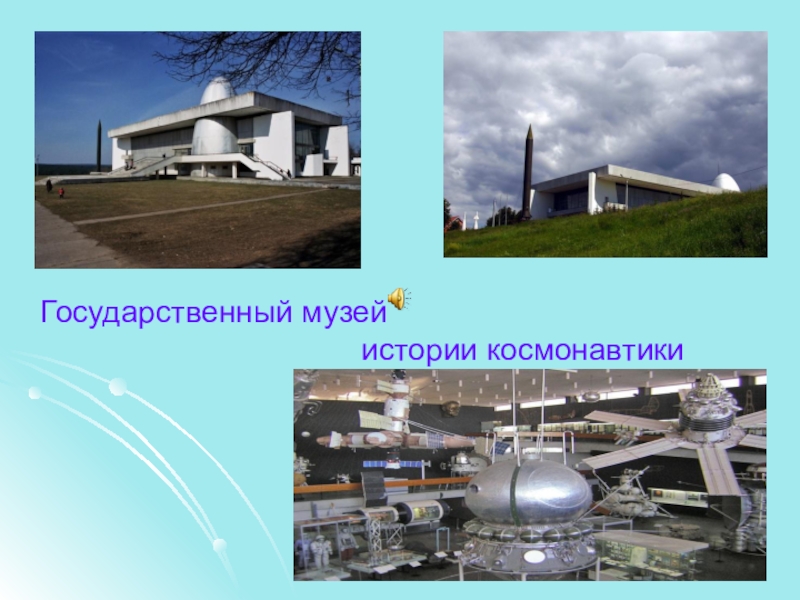 Государственный музей
истории космонавтики